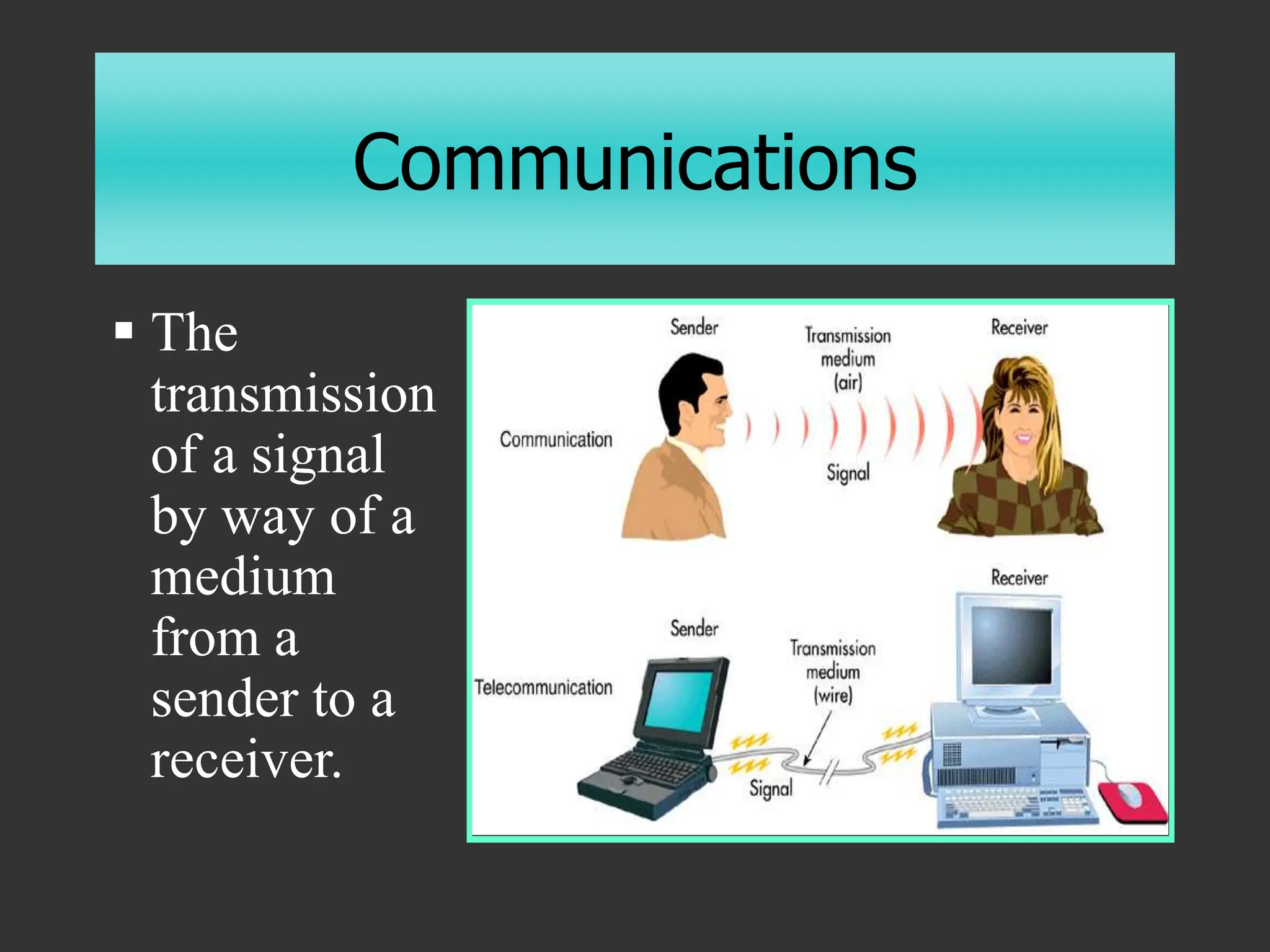 Communications

▪ The transmission of a signal by way of a medium from a sender to a receiver.

Sender

Transmission medium (air)

Receiver

Communication

Signal

Receiver

Sender

Transmission medium (wire)

Telecommunication

Signal